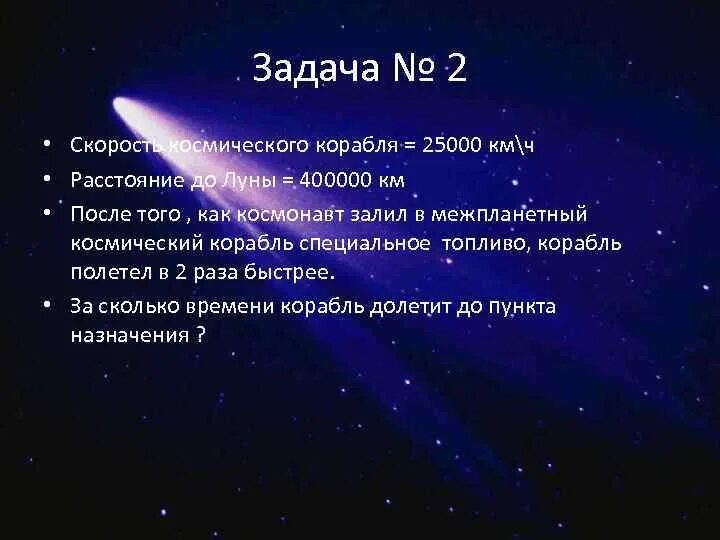 Задача № 2

• Скорость космического корабля = 25000 км\ч
• Расстояние до Луны = 400000 км
• После того , как космонавт залил в межпланетный космический корабль специальное топливо, корабль полетел в 2 раза быстрее.
• За сколько времени корабль долетит до пункта назначения ?